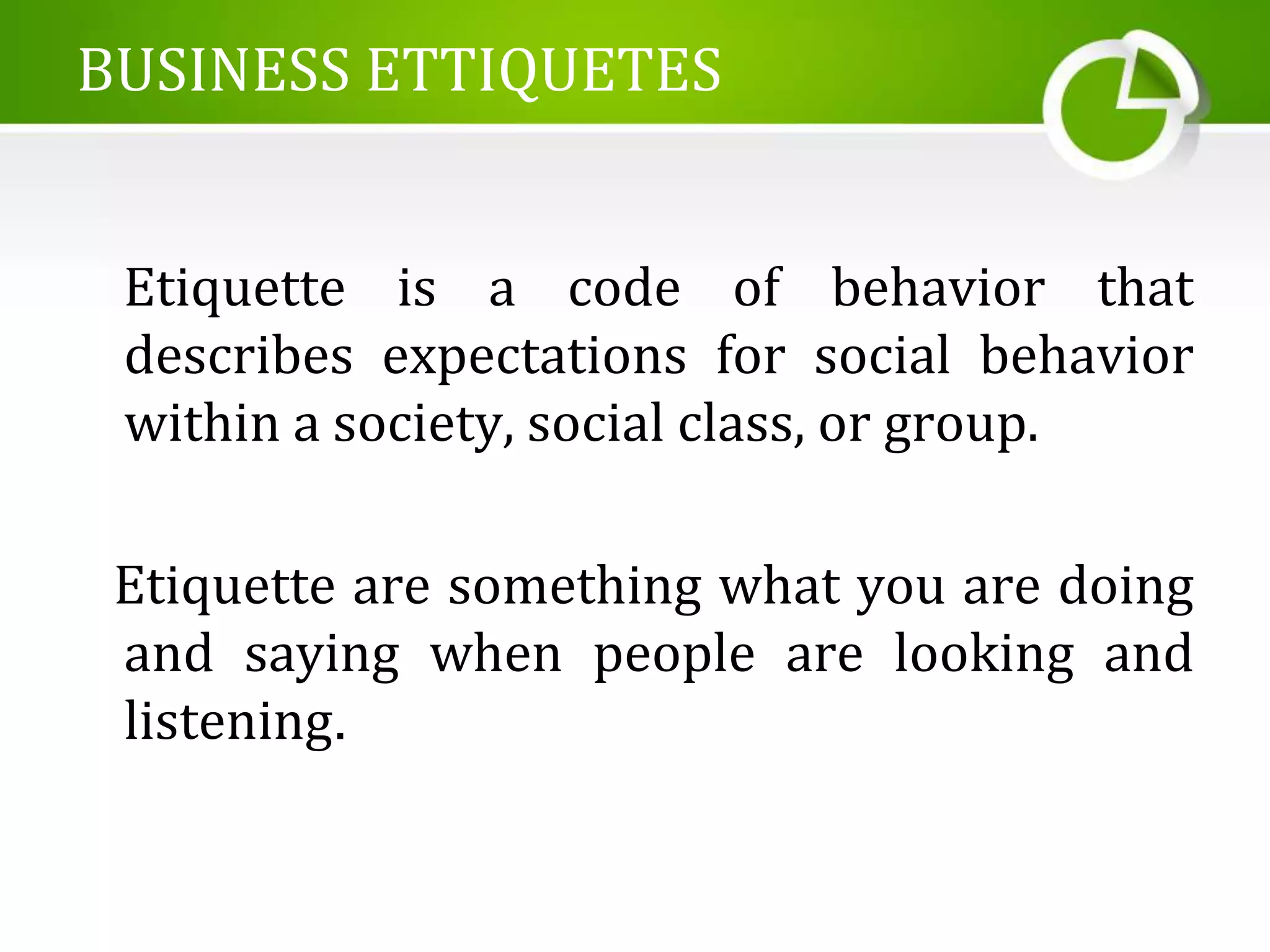 BUSINESS ETTIQUETES

Etiquette is a code of behavior that describes expectations for social behavior within a society, social class, or group.

Etiquette are something what you are doing and saying when people are looking and listening.